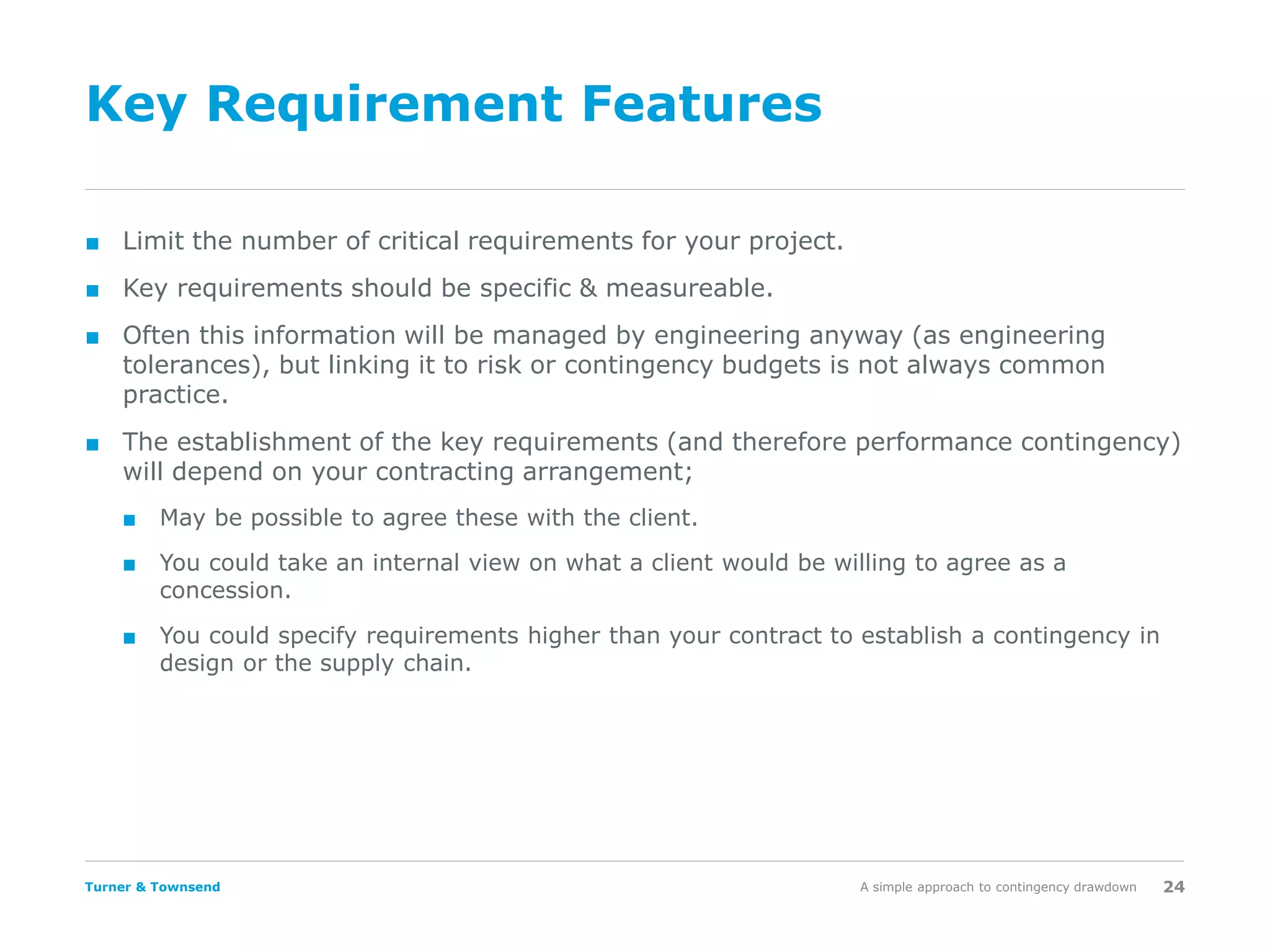 Key Requirement Features

■ Limit the number of critical requirements for your project.

■ Key requirements should be specific & measureable.

■ Often this information will be managed by engineering anyway (as engineering tolerances), but linking it to risk or contingency budgets is not always common practice.

■ The establishment of the key requirements (and therefore performance contingency) will depend on your contracting arrangement;

■ May be possible to agree these with the client.

■ You could take an internal view on what a client would be willing to agree as a concession.

■ You could specify requirements higher than your contract to establish a contingency in design or the supply chain.

Turner & Townsend

A simple approach to contingency drawdown 24